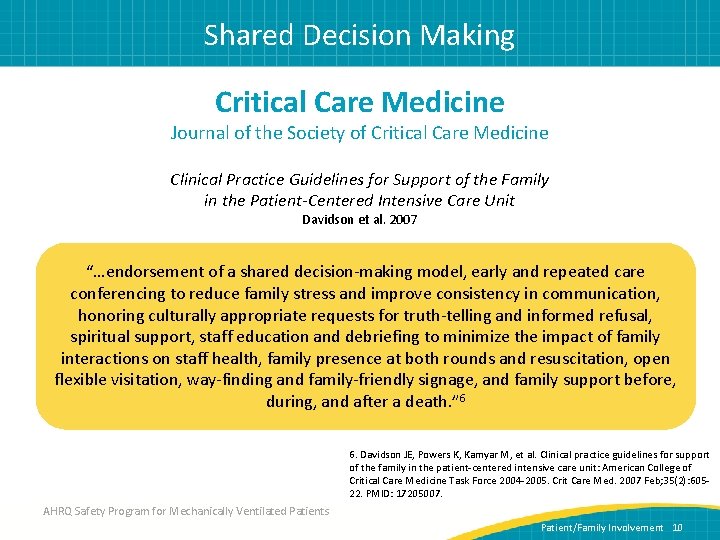 Shared Decision Making

Critical Care Medicine

Journal of the Society of Critical Care Medicine

Clinical Practice Guidelines for Support of the Family in the Patient-Centered Intensive Care Unit

Davidson et al. 2007

"…endorsement of a shared decision-making model, early and repeated care conferencing to reduce family stress and improve consistency in communication, honoring culturally appropriate requests for truth-telling and informed refusal, spiritual support, staff education and debriefing to minimize the impact of family interactions on staff health, family presence at both rounds and resuscitation, open flexible visitation, way-finding and family-friendly signage, and family support before, during, and after a death."$^6$

6. Davidson JE, Powers K, Kamyar M, et al. Clinical practice guidelines for support of the family in the patient-centered intensive care unit: American College of Critical Care Medicine Task Force 2004-2005. Crit Care Med. 2007 Feb;35(2):605-22. PMID: 17205007.

AHRQ Safety Program for Mechanically Ventilated Patients

Patient/Family Involvement 10